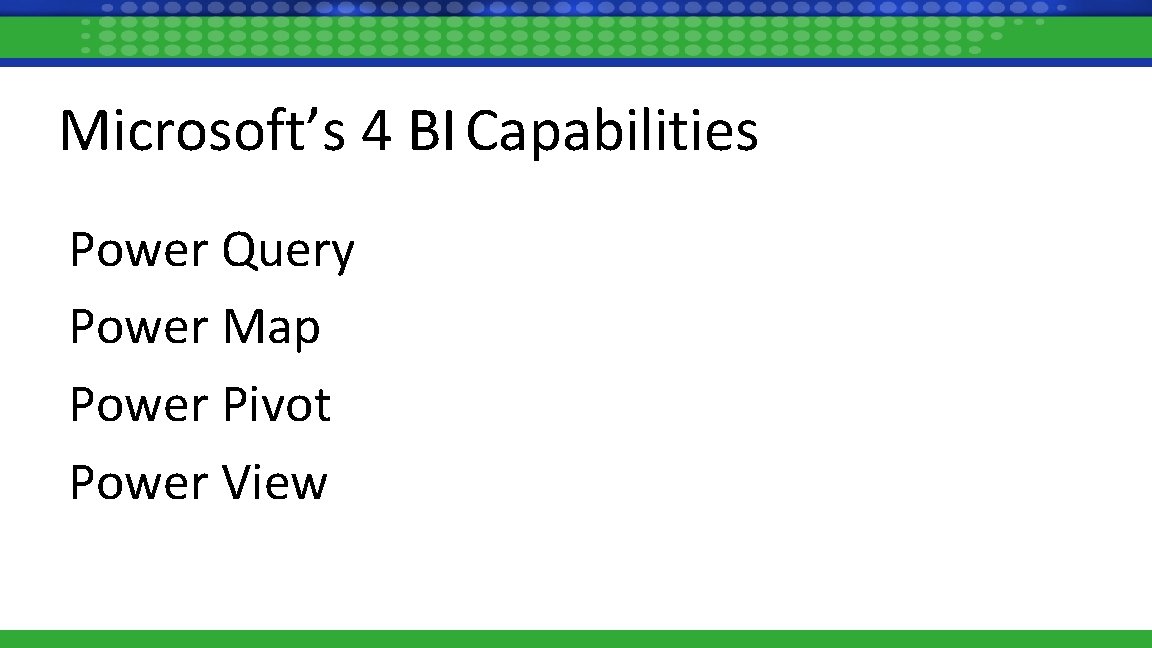 Microsoft’s 4 BI Capabilities

Power Query
Power Map
Power Pivot
Power View